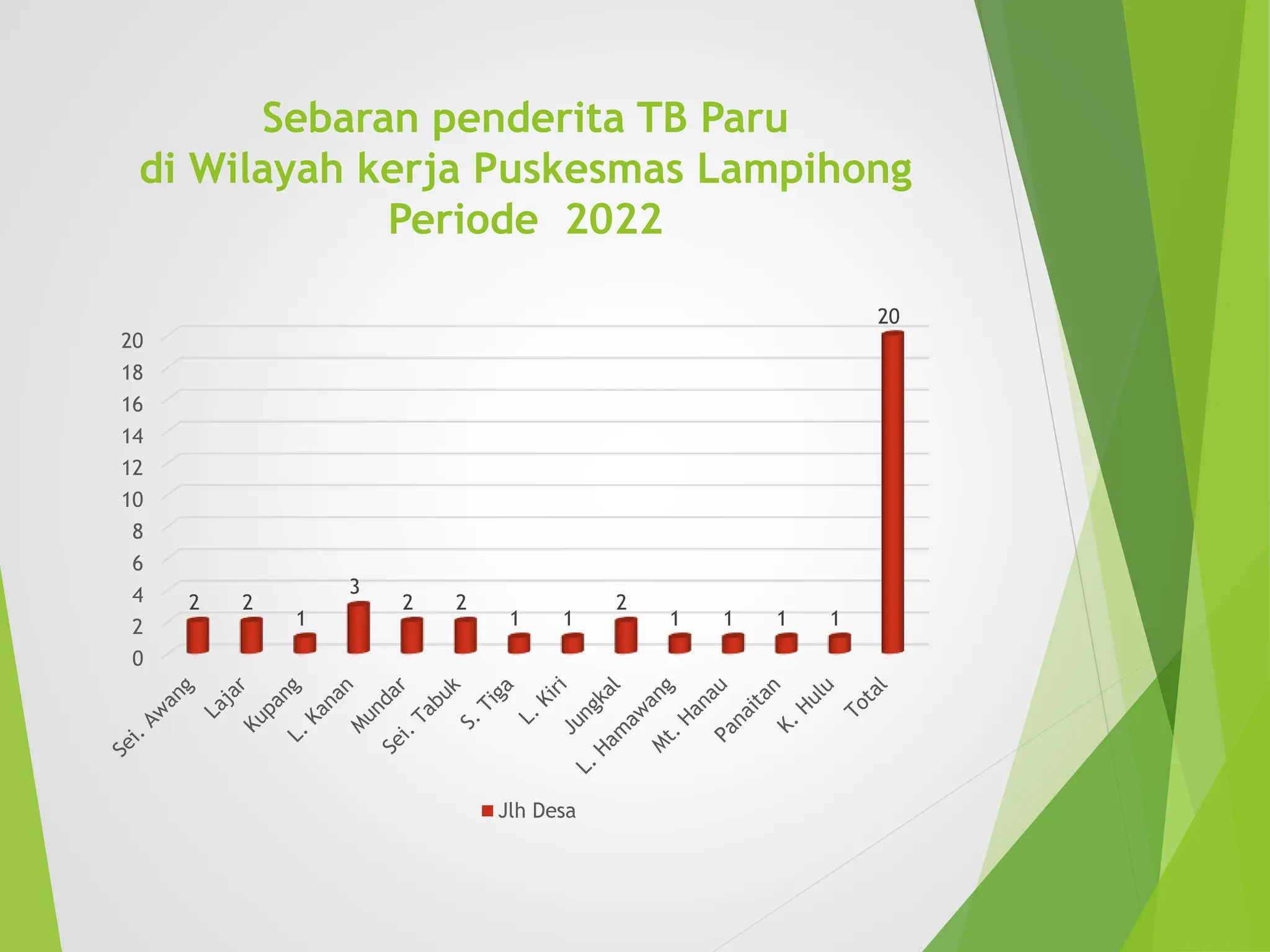 Sebaran penderita TB Paru
di Wilayah kerja Puskesmas Lampihong
Periode 2022

20
18
16
14
12
10
8
6
4
2
0

2 2 1 3 2 2 1 1 2 1 1 1 1 20

Sei. Awang
Lajar
Kupang
L. Kanan
Mundar
Sei. Tabuk
S. Tiga
L. Kiri
Jungkal
L. Hamawang
Mt. Hanau
Panaitan
K. Hulu
Total

Jlh Desa